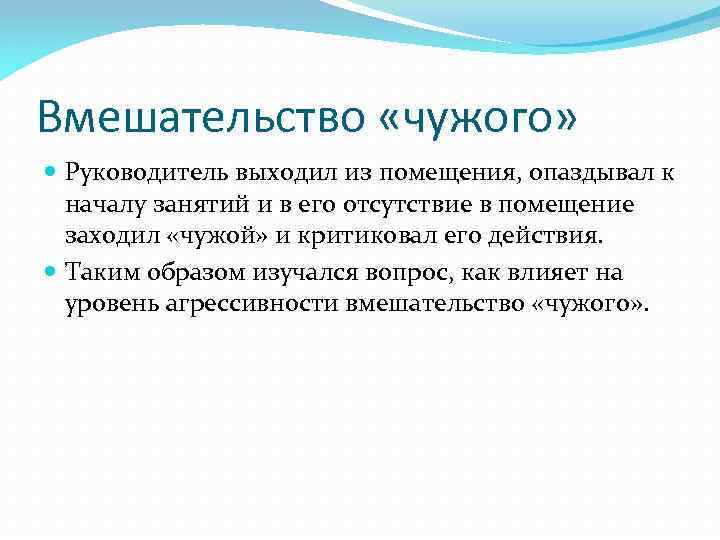 Вмешательство «чужого»

Руководитель выходил из помещения, опаздывал к началу занятий и в его отсутствие в помещение заходил «чужой» и критиковал его действия.

Таким образом изучался вопрос, как влияет на уровень агрессивности вмешательство «чужого».